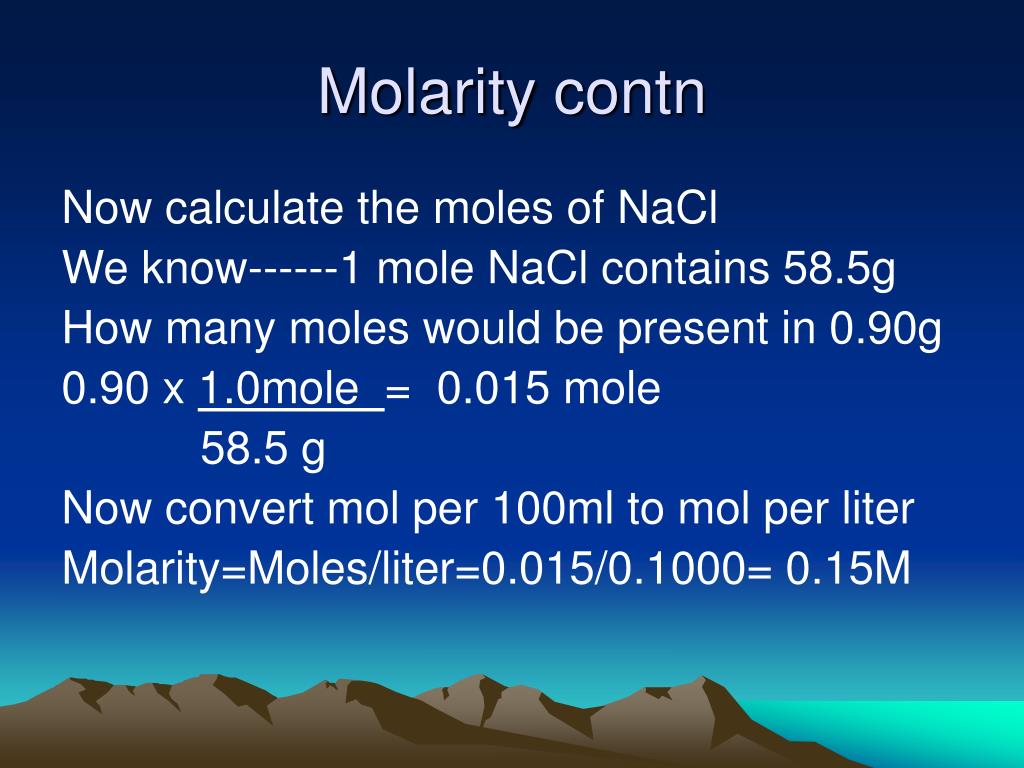 Molarity contn

Now calculate the moles of NaCl
We know------1 mole NaCl contains 58.5g
How many moles would be present in 0.90g
$0.90 \times \frac{1.0\text{mole}}{58.5\text{ g}} = 0.015$ mole
Now convert mol per 100ml to mol per liter
Molarity=Moles/liter=0.015/0.1000= 0.15M